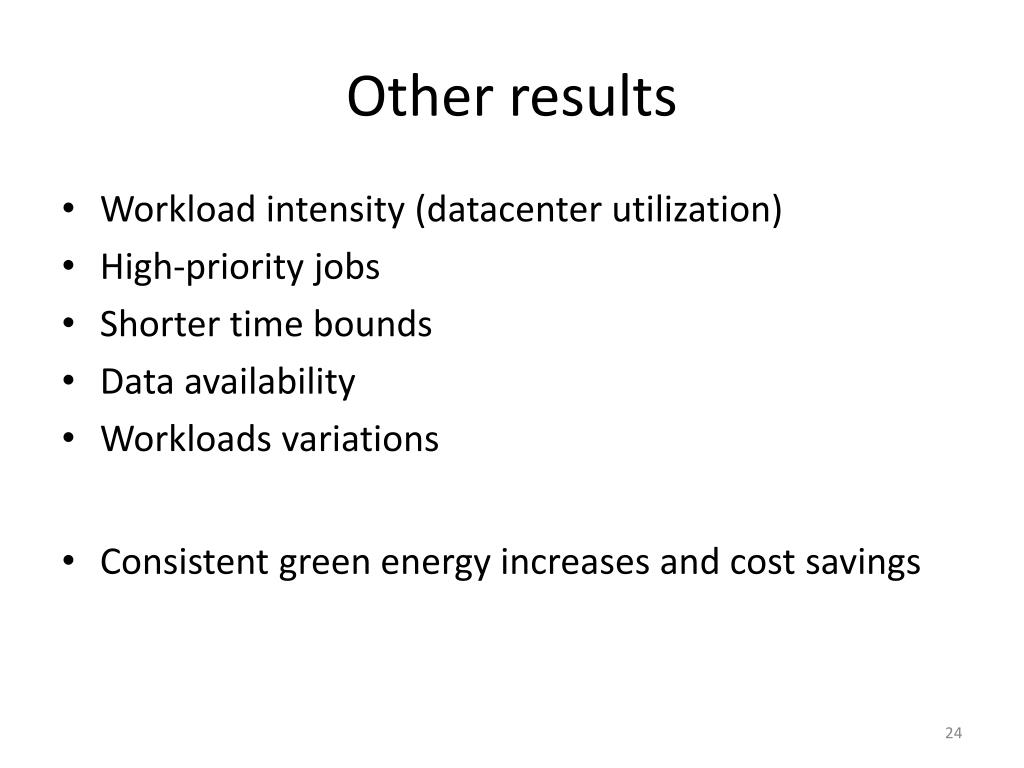 Other results

• Workload intensity (datacenter utilization)
• High-priority jobs
• Shorter time bounds
• Data availability
• Workloads variations

• Consistent green energy increases and cost savings

24